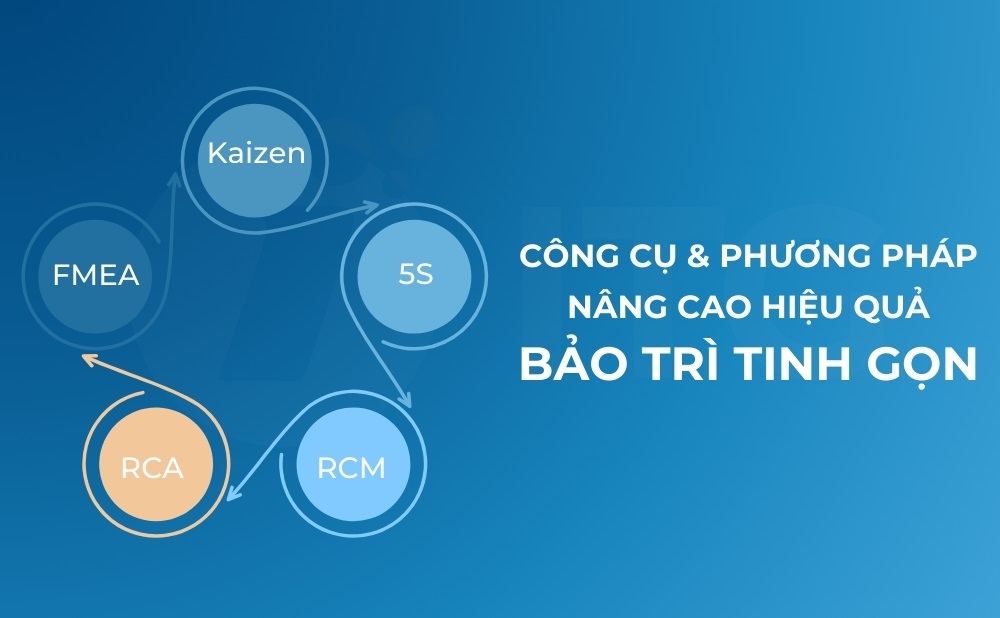 Kaizen

5S

RCM

RCA

FMEA

CÔNG CỤ & PHƯƠNG PHÁP NÂNG CAO HIỆU QUẢ

BẢO TRÌ TINH GỌN